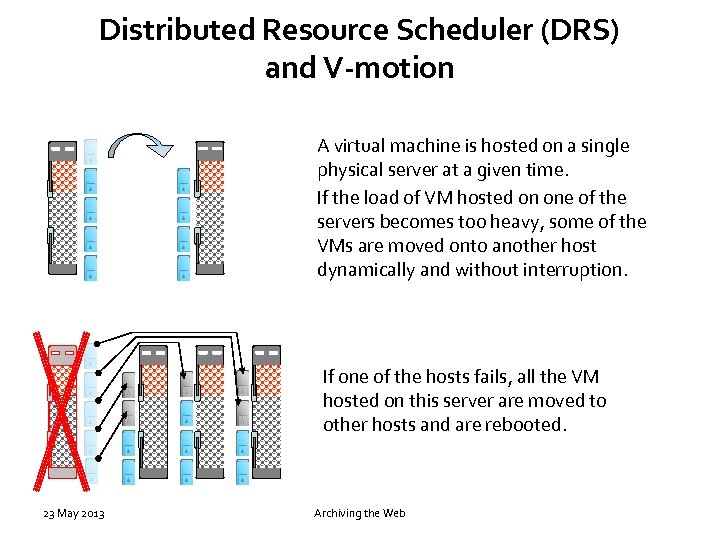 Distributed Resource Scheduler (DRS) and V-motion

A virtual machine is hosted on a single physical server at a given time.

If the load of VM hosted on one of the servers becomes too heavy, some of the VMs are moved onto another host dynamically and without interruption.

If one of the hosts fails, all the VM hosted on this server are moved to other hosts and are rebooted.

23 May 2013

Archiving the Web